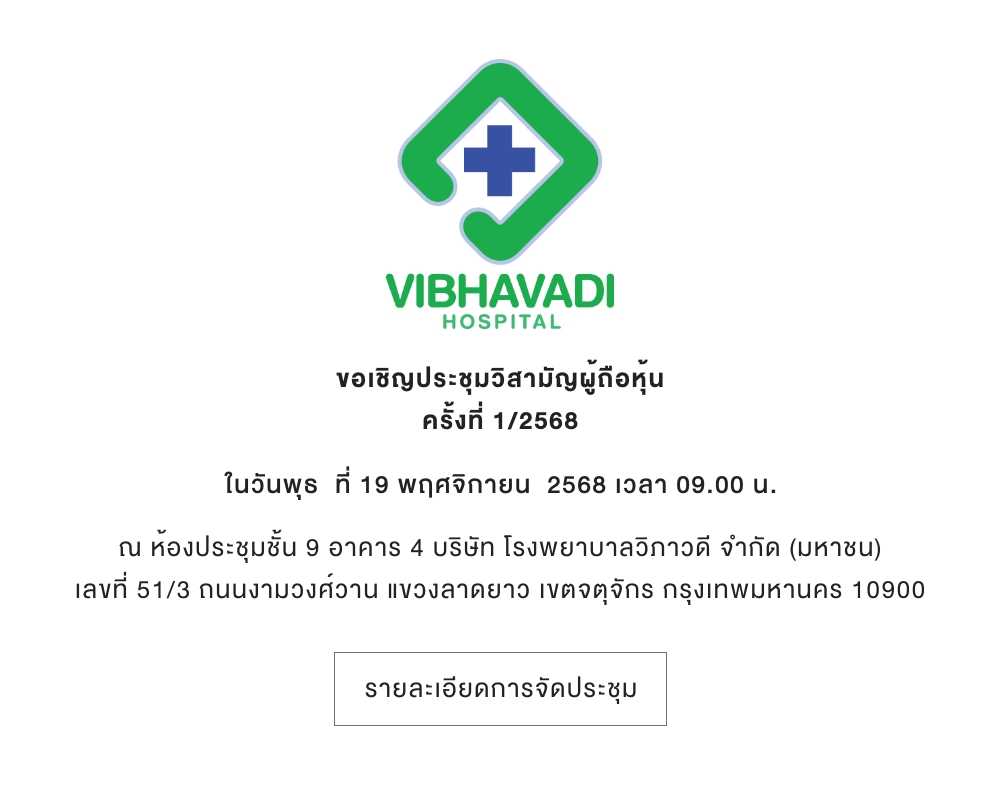 VIBHAVADI
HOSPITAL

ขอเชิญประชุมวิสามัญผู้ถือหุ้น
ครั้งที่ 1/2568

ในวันพุธ ที่ 19 พฤศจิกายน 2568 เวลา 09.00 น.

ณ ห้องประชุมชั้น 9 อาคาร 4 บริษัท โรงพยาบาลวิภาวดี จำกัด (มหาชน)
เลขที่ 51/3 ถนนงามวงศ์วาน แขวงลาดยาว เขตจตุจักร กรุงเทพมหานคร 10900

รายละเอียดการจัดประชุม